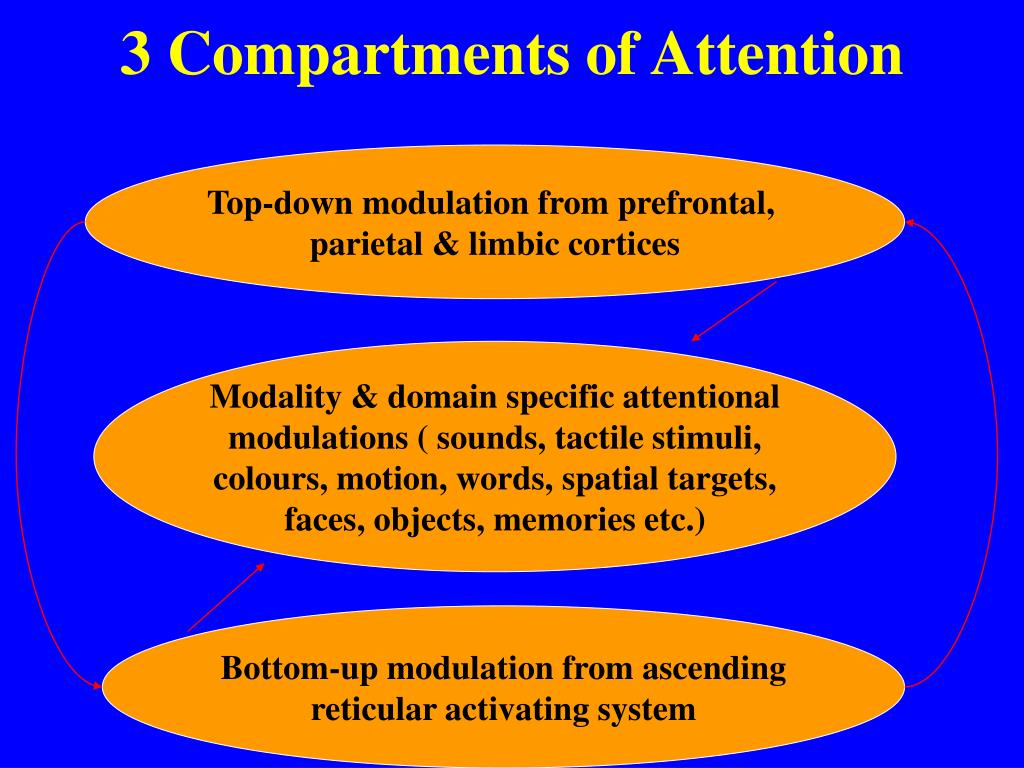 3 Compartments of Attention

Top-down modulation from prefrontal, parietal & limbic cortices

Modality & domain specific attentional modulations ( sounds, tactile stimuli, colours, motion, words, spatial targets, faces, objects, memories etc.)

Bottom-up modulation from ascending reticular activating system